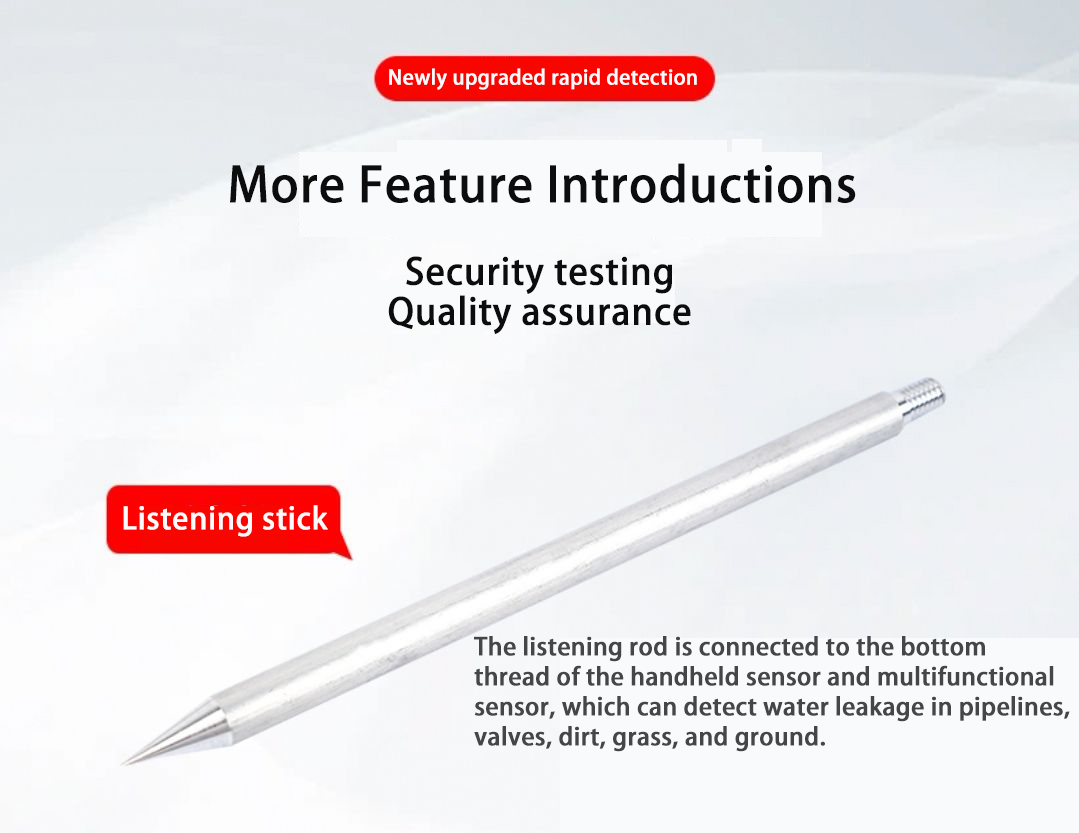 Newly upgraded rapid detection

More Feature Introductions

Security testing
Quality assurance

Listening stick

The listening rod is connected to the bottom thread of the handheld sensor and multifunctional sensor, which can detect water leakage in pipelines, valves, dirt, grass, and ground.